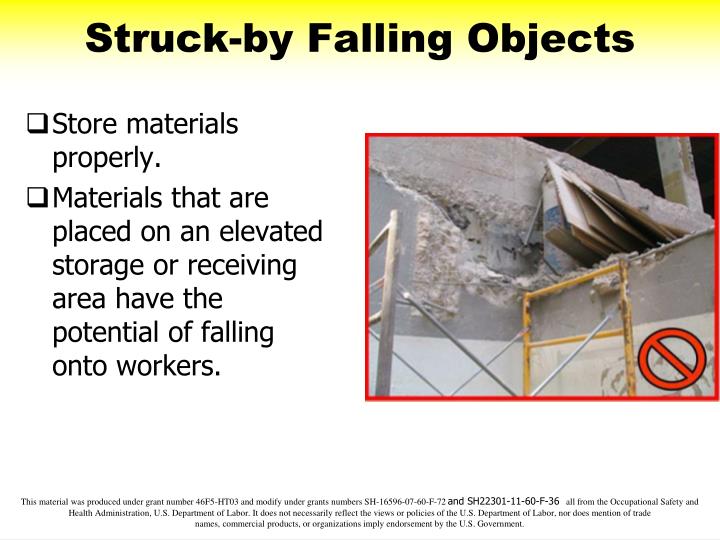 Struck-by Falling Objects

❑ Store materials properly.

❑ Materials that are placed on an elevated storage or receiving area have the potential of falling onto workers.

This material was produced under grant number 46F5-HT03 and modify under grants numbers SH-16596-07-60-F-72 and SH22301-11-60-F-36 all from the Occupational Safety and Health Administration, U.S. Department of Labor. It does not necessarily reflect the views or policies of the U.S. Department of Labor, nor does mention of trade names, commercial products, or organizations imply endorsement by the U.S. Government.